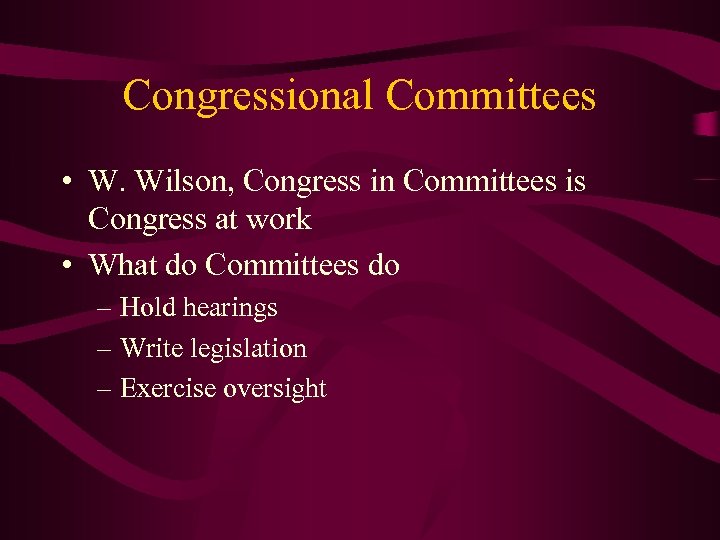 Congressional Committees

• W. Wilson, Congress in Committees is Congress at work

• What do Committees do

– Hold hearings

– Write legislation

– Exercise oversight